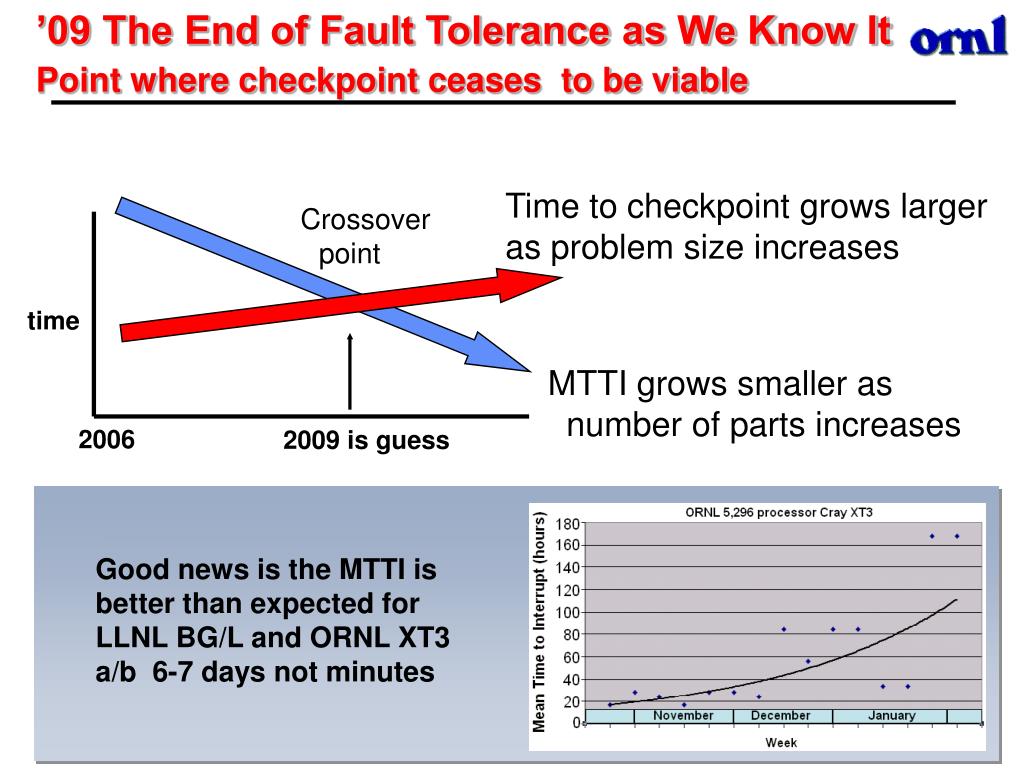 ’09 The End of Fault Tolerance as We Know It

Point where checkpoint ceases to be viable

ornl

Crossover point

Time to checkpoint grows larger as problem size increases

time

MTTI grows smaller as number of parts increases

2006

2009 is guess

Good news is the MTTI is better than expected for LLNL BG/L and ORNL XT3 a/b 6-7 days not minutes

ORNL 5,296 processor Cray XT3

Mean Time to Interrupt (hours)

180
160
140
120
100
80
60
40
20
0

November
December
January

Week